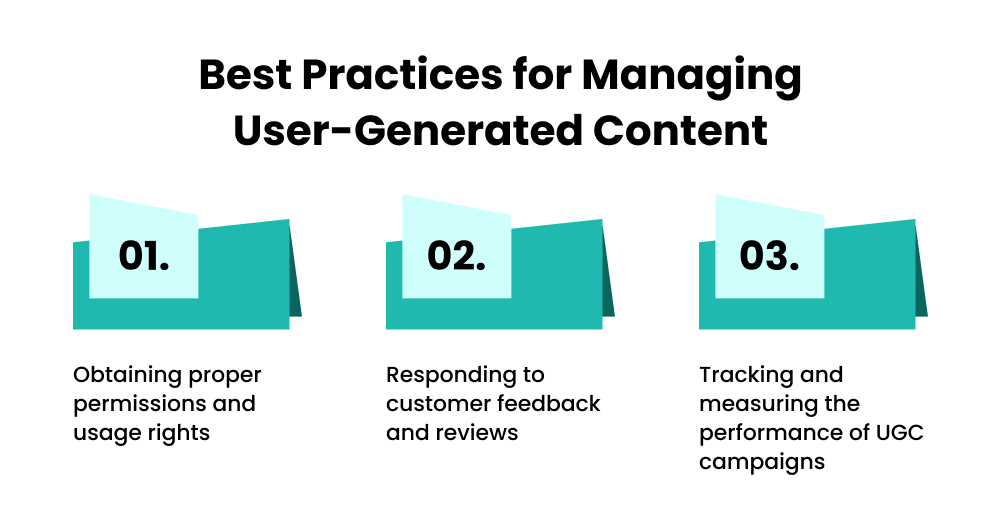 Best Practices for Managing User-Generated Content

01.

Obtaining proper permissions and usage rights

02.

Responding to customer feedback and reviews

03.

Tracking and measuring the performance of UGC campaigns